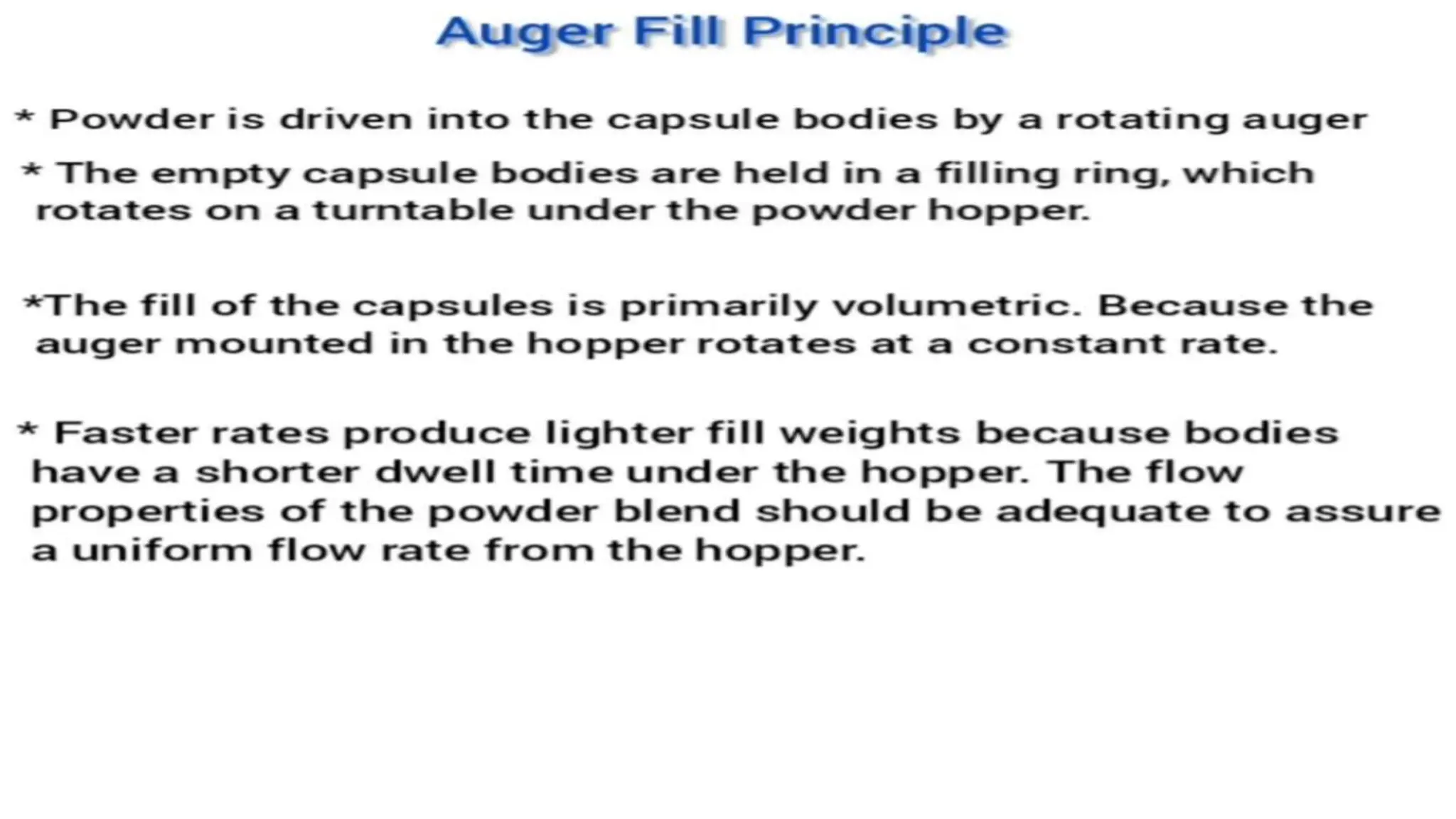 Auger Fill Principle

* Powder is driven into the capsule bodies by a rotating auger

* The empty capsule bodies are held in a filling ring, which rotates on a turntable under the powder hopper.

*The fill of the capsules is primarily volumetric. Because the auger mounted in the hopper rotates at a constant rate.

* Faster rates produce lighter fill weights because bodies have a shorter dwell time under the hopper. The flow properties of the powder blend should be adequate to assure a uniform flow rate from the hopper.